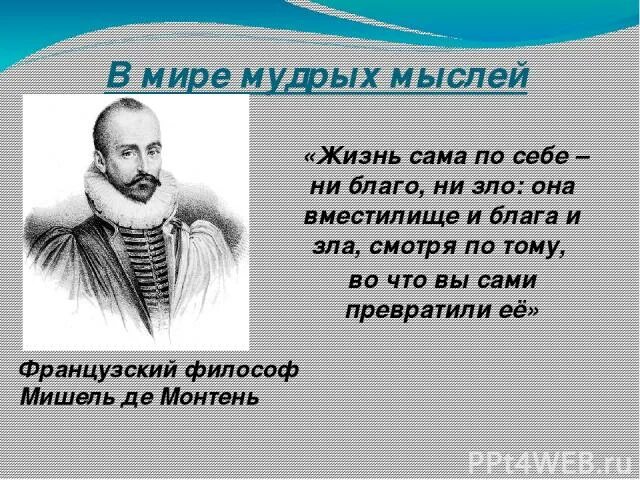 В мире мудрых мыслей

«Жизнь сама по себе – ни благо, ни зло: она вместилище и блага и зла, смотря по тому, во что вы сами превратили её»

Французский философ Мишель де Монтень

PPt4WEB.ru